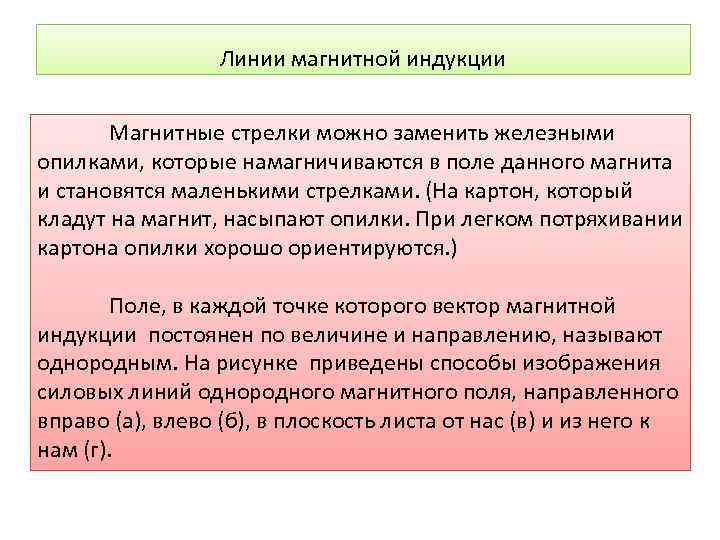 Линии магнитной индукции

Магнитные стрелки можно заменить железными опилками, которые намагничиваются в поле данного магнита и становятся маленькими стрелками. (На картон, который кладут на магнит, насыпают опилки. При легком потряхивании картона опилки хорошо ориентируются.)

Поле, в каждой точке которого вектор магнитной индукции постоянен по величине и направлению, называют однородным. На рисунке приведены способы изображения силовых линий однородного магнитного поля, направленного вправо (а), влево (б), в плоскость листа от нас (в) и из него к нам (г).